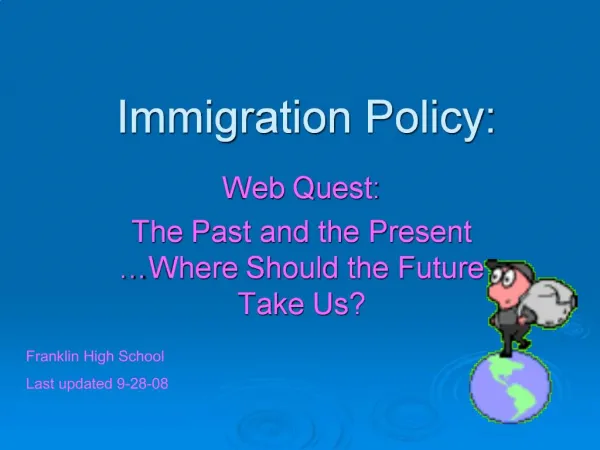 Immigration Policy:

Web Quest:

The Past and the Present …Where Should the Future Take Us?

Franklin High School

Last updated 9-28-08